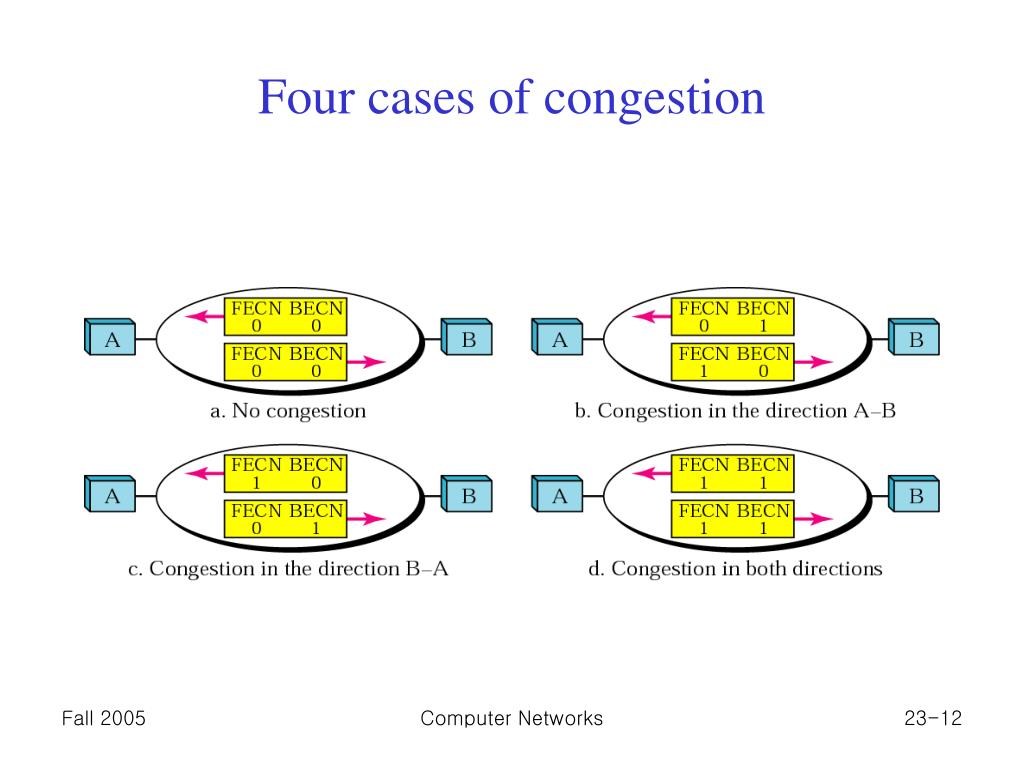 Four cases of congestion

A
FECN BECN
0 0
FECN BECN
0 0
B
a. No congestion

A
FECN BECN
0 1
FECN BECN
1 0
B
b. Congestion in the direction A–B

A
FECN BECN
1 0
FECN BECN
0 1
B
c. Congestion in the direction B–A

A
FECN BECN
1 1
FECN BECN
1 1
B
d. Congestion in both directions

Fall 2005
Computer Networks
23-12